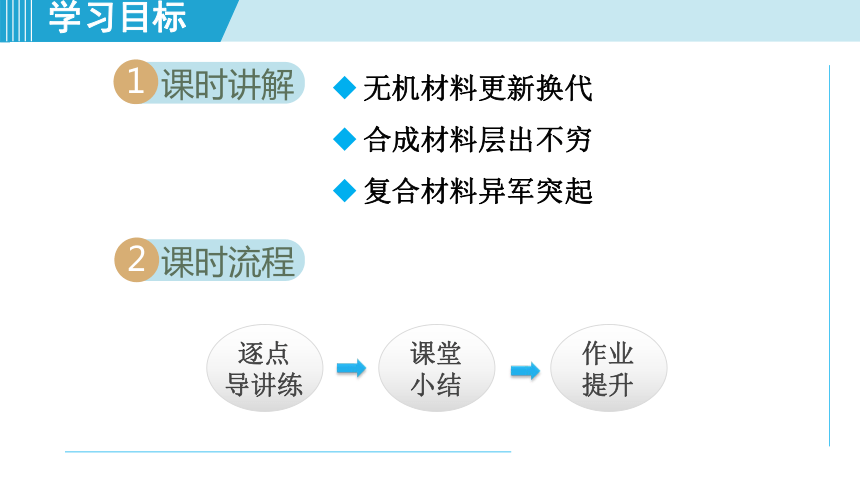 学习目标

1 课时讲解

◆ 无机材料更新换代

◆ 合成材料层出不穷

◆ 复合材料异军突起

2 课时流程

逐点导讲练

课堂小结

作业提升